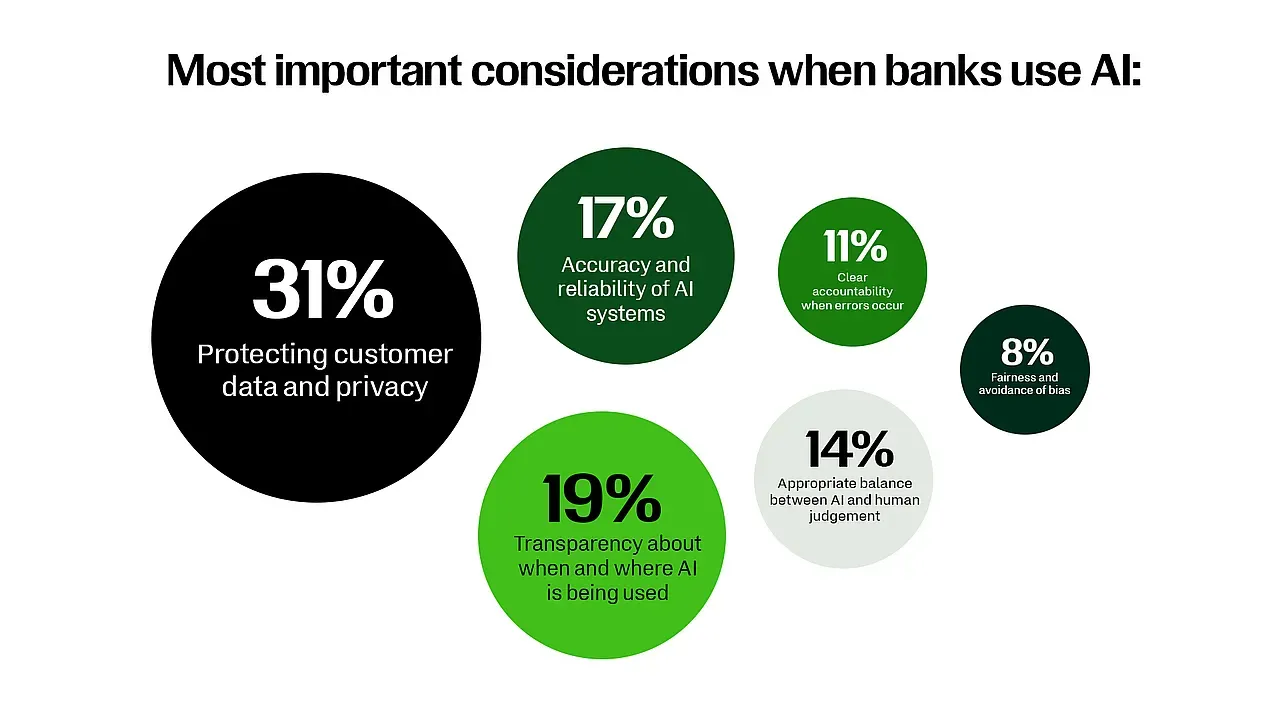 Most important considerations when banks use AI:

31%
Protecting customer data and privacy

17%
Accuracy and reliability of AI systems

11%
Clear accountability when errors occur

8%
Fairness and avoidance of bias

19%
Transparency about when and where AI is being used

14%
Appropriate balance between AI and human judgement